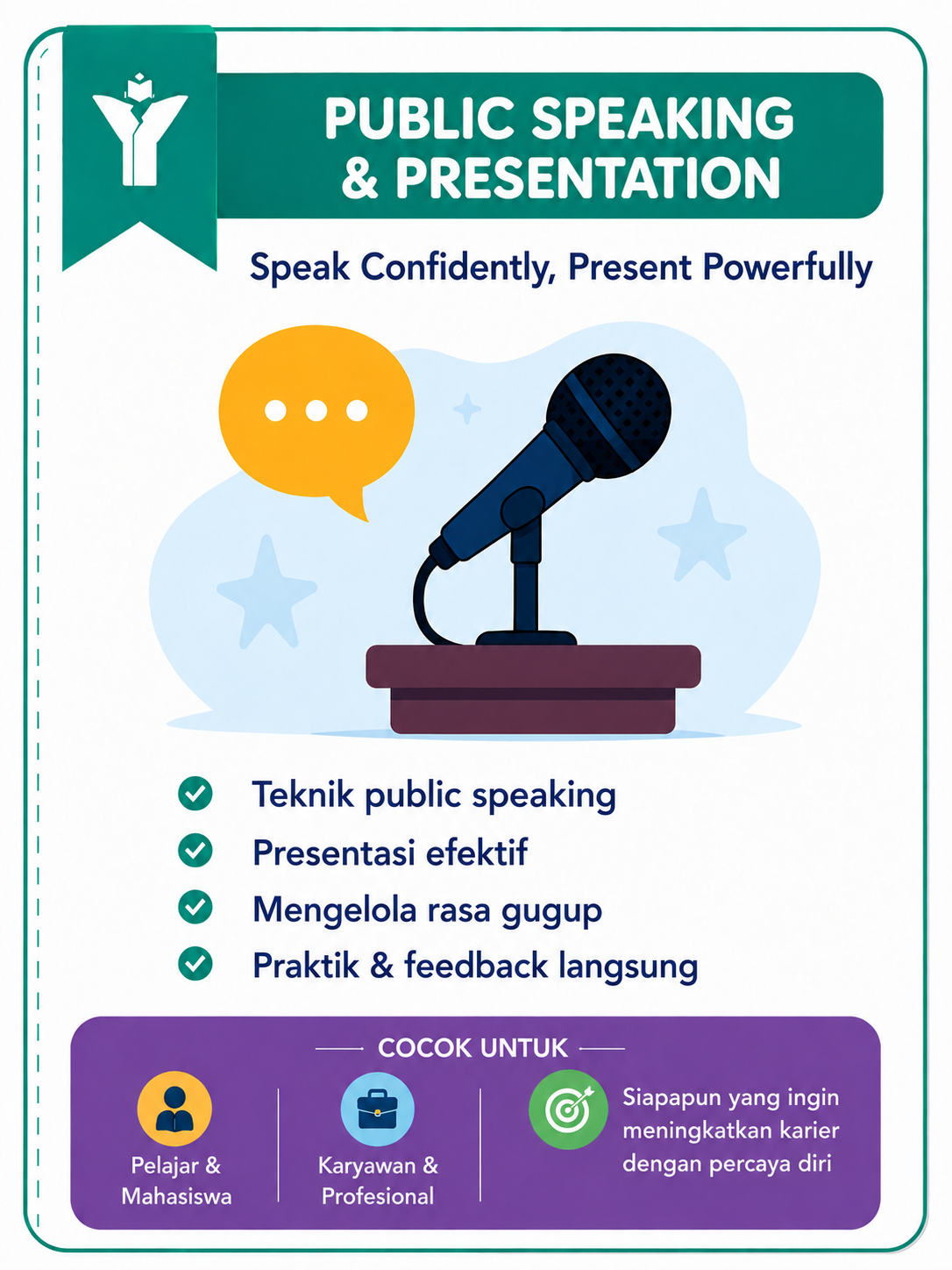 PUBLIC SPEAKING & PRESENTATION

Speak Confidently, Present Powerfully

Teknik public speaking
Presentasi efektif
Mengelola rasa gugup
Praktik & feedback langsung

COCOK UNTUK

Pelajar & Mahasiswa

Karyawan & Profesional

Siapapun yang ingin meningkatkan karier dengan percaya diri